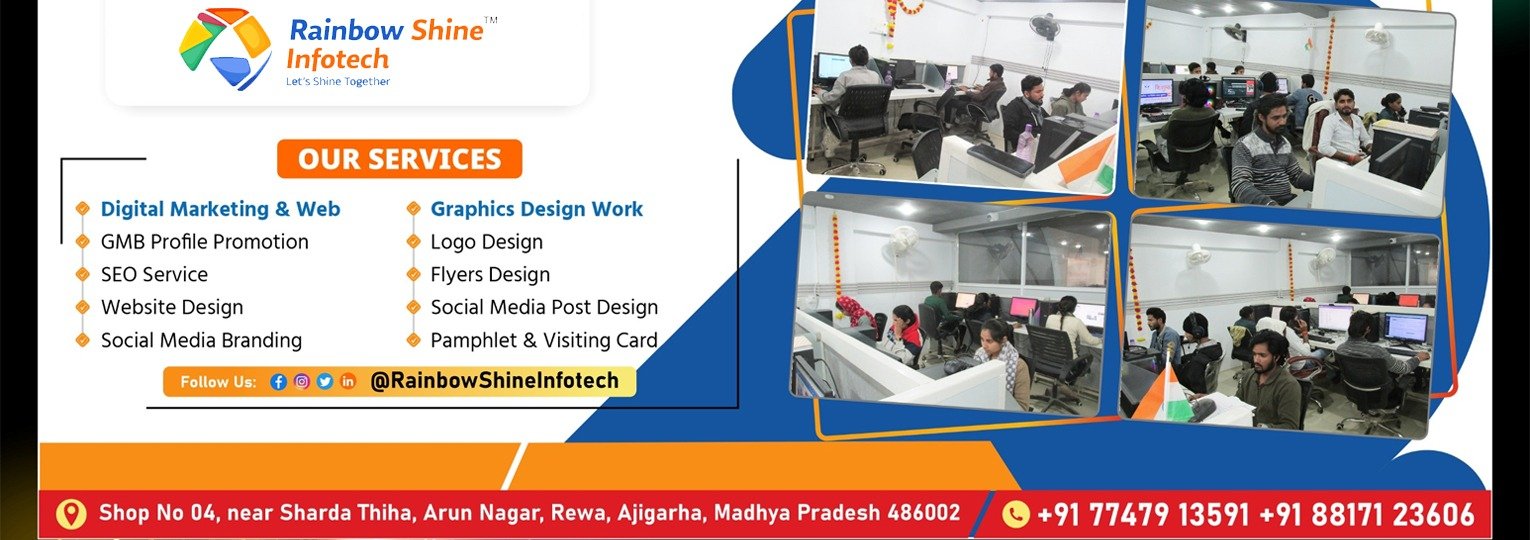 Rainbow Shine™
Infotech
Let's Shine Together

OUR SERVICES

Digital Marketing & Web
GMB Profile Promotion
SEO Service
Website Design
Social Media Branding

Graphics Design Work
Logo Design
Flyers Design
Social Media Post Design
Pamphlet & Visiting Card

Follow Us: @RainbowShineInfotech

Shop No 04, near Sharda Thiha, Arun Nagar, Rewa, Ajigarha, Madhya Pradesh 486002

+91 77479 13591 +91 88171 23606